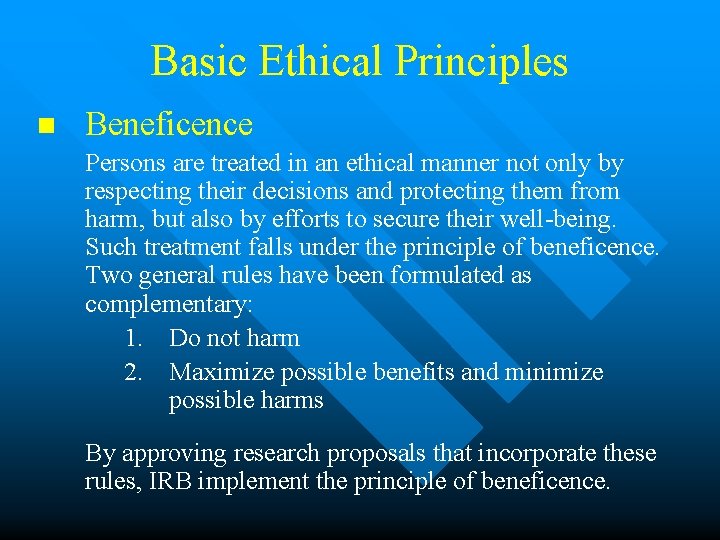 Basic Ethical Principles

Beneficence

Persons are treated in an ethical manner not only by respecting their decisions and protecting them from harm, but also by efforts to secure their well-being. Such treatment falls under the principle of beneficence. Two general rules have been formulated as complementary:

1. Do not harm
2. Maximize possible benefits and minimize possible harms

By approving research proposals that incorporate these rules, IRB implement the principle of beneficence.